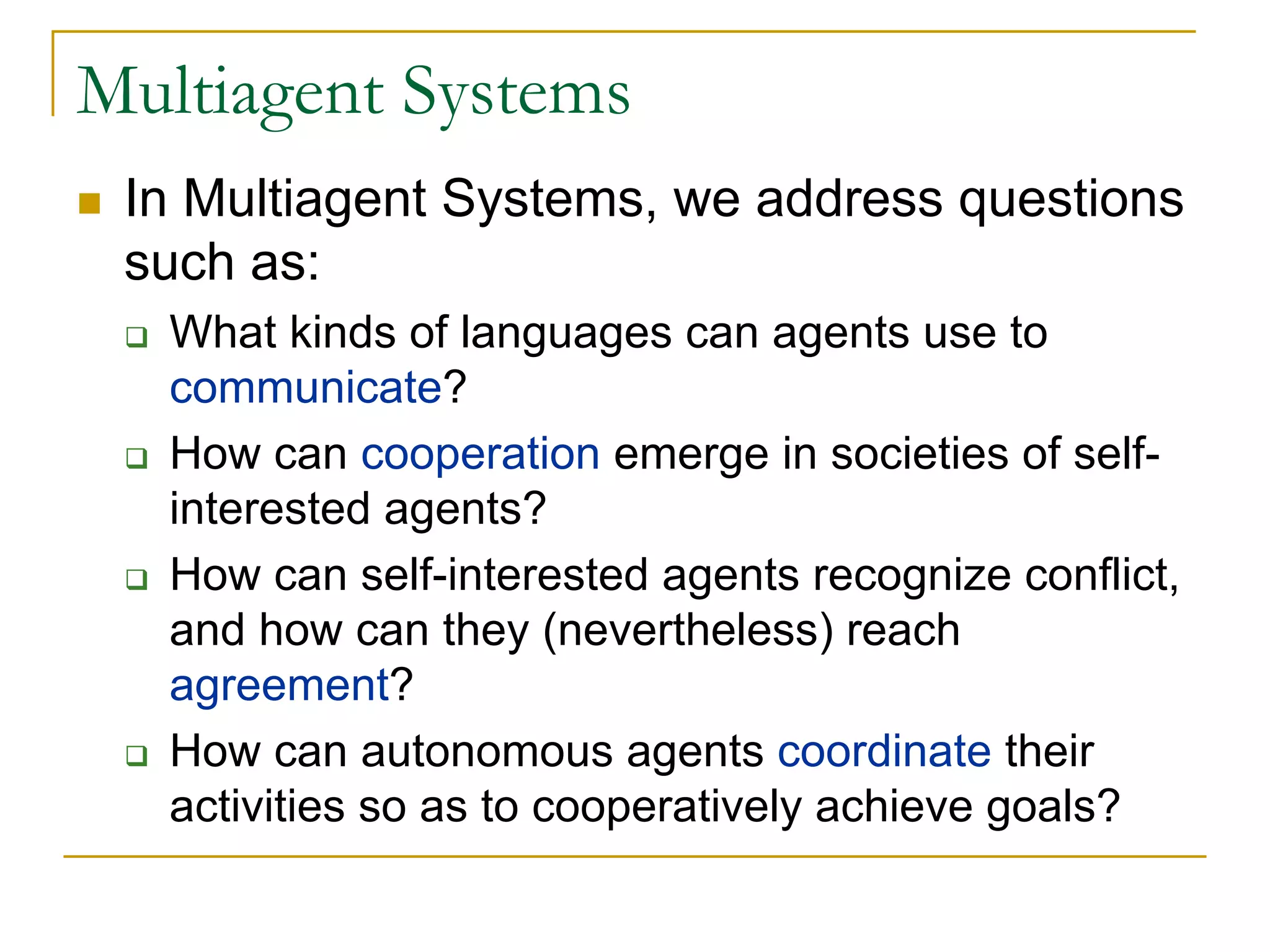 Multiagent Systems

In Multiagent Systems, we address questions such as:

What kinds of languages can agents use to communicate?

How can cooperation emerge in societies of self-interested agents?

How can self-interested agents recognize conflict, and how can they (nevertheless) reach agreement?

How can autonomous agents coordinate their activities so as to cooperatively achieve goals?